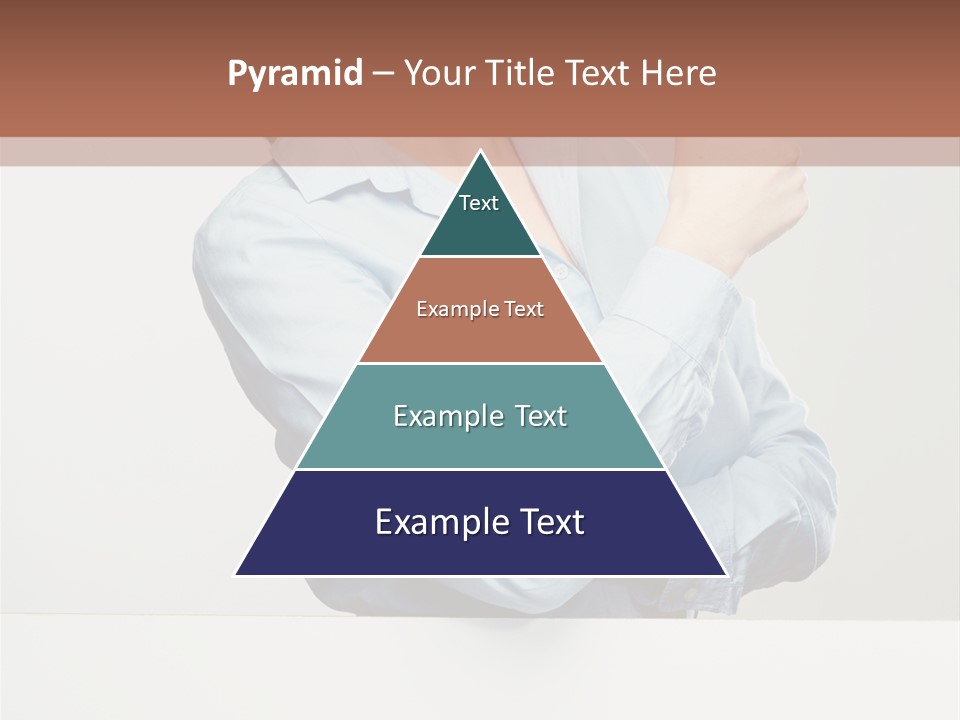 Pyramid – Your Title Text Here

Text

Example Text

Example Text

Example Text